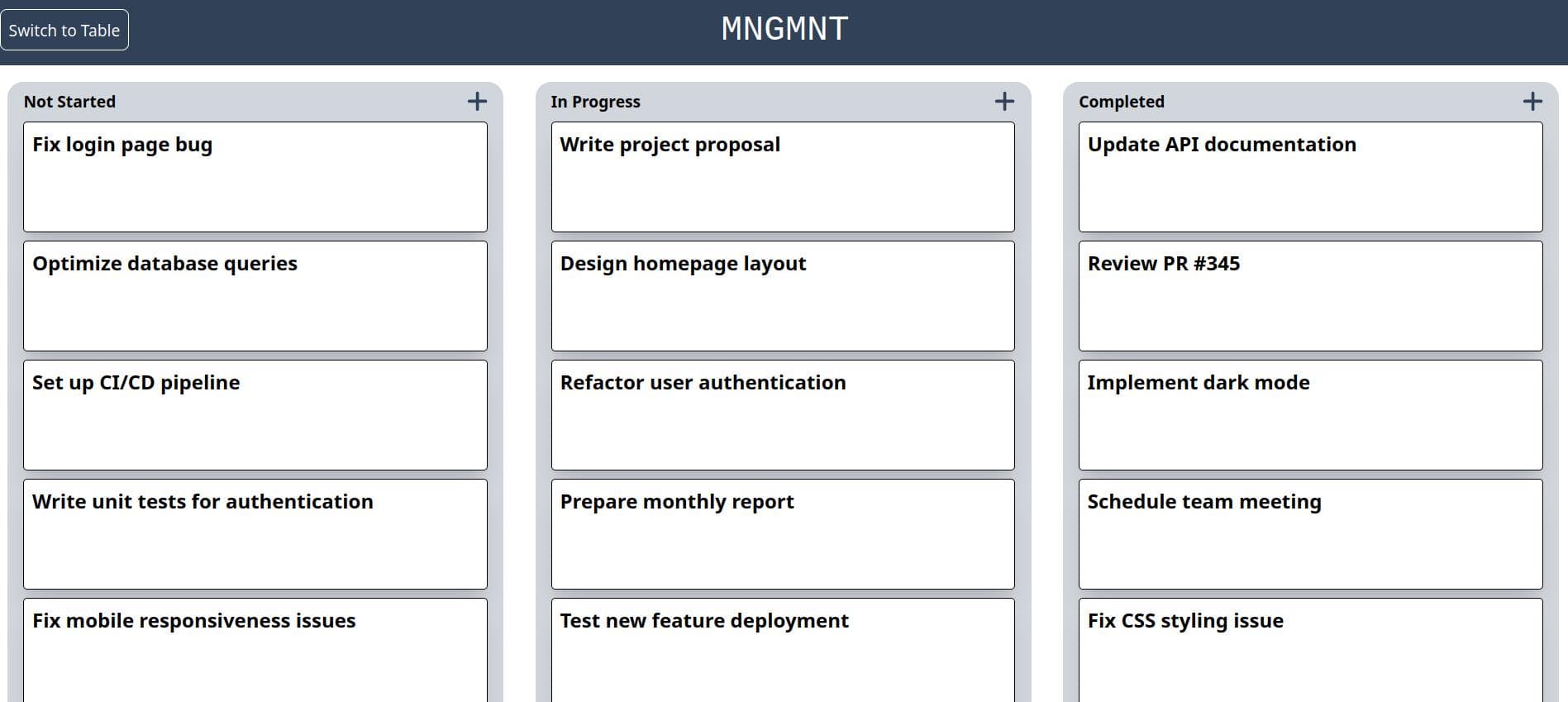 Switch to Table

MNGMNT

Not Started +

Fix login page bug

Optimize database queries

Set up CI/CD pipeline

Write unit tests for authentication

Fix mobile responsiveness issues

In Progress +

Write project proposal

Design homepage layout

Refactor user authentication

Prepare monthly report

Test new feature deployment

Completed +

Update API documentation

Review PR #345

Implement dark mode

Schedule team meeting

Fix CSS styling issue